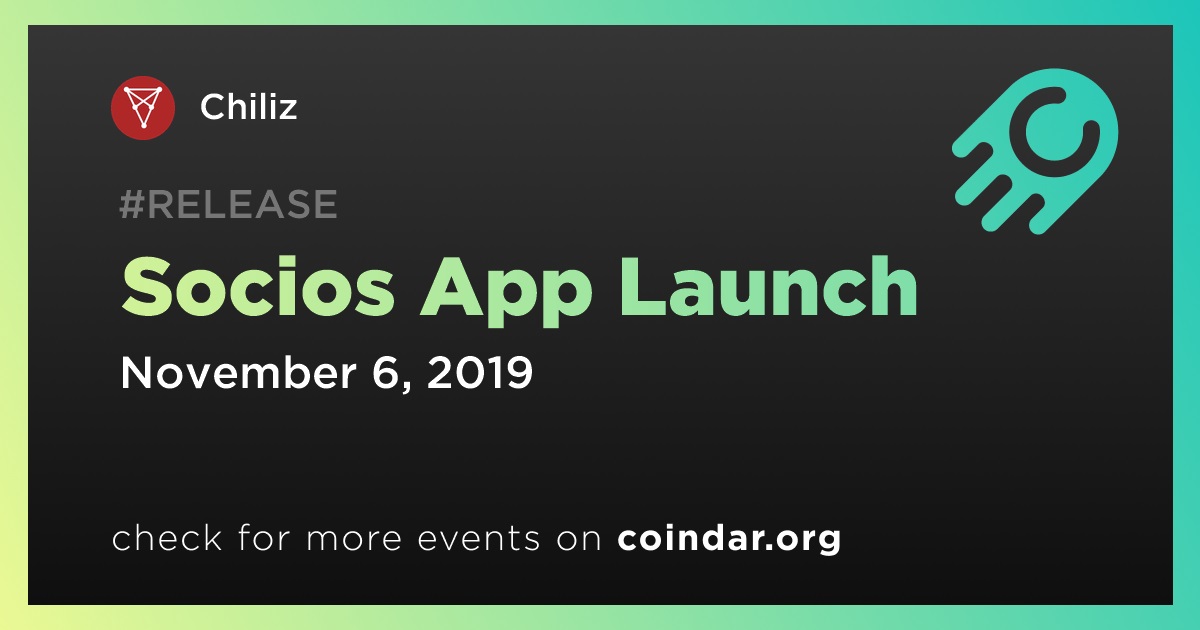 Chiliz

#RELEASE

Socios App Launch

November 6, 2019

check for more events on coindar.org